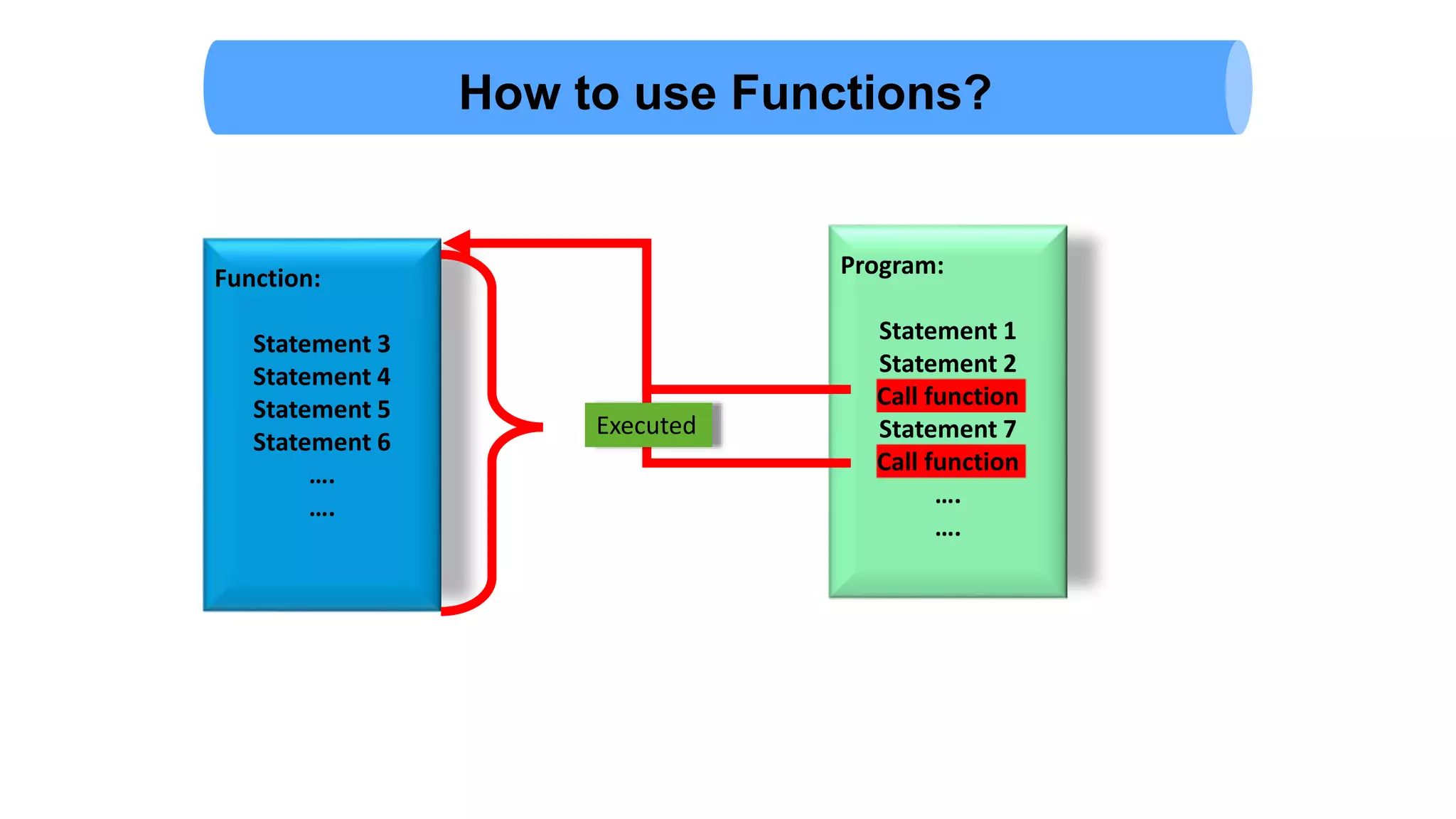 How to use Functions?

Function:

Statement 3
Statement 4
Statement 5
Statement 6
....
....

Executed

Program:

Statement 1
Statement 2
Call function
Statement 7
Call function
....
....